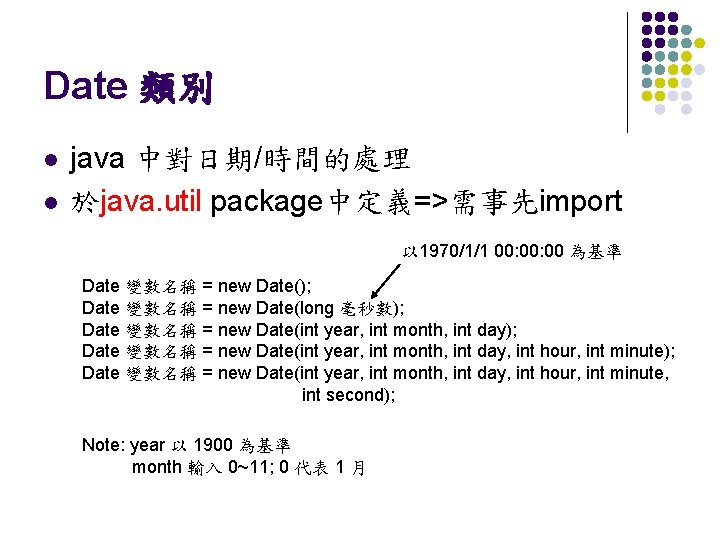 Date 類別

- java 中對日期/時間的處理
- 於java.util package中定義=>需事先import

以1970/1/1 00:00:00 為基準

Date 變數名稱 = new Date();
Date 變數名稱 = new Date(long 毫秒數);
Date 變數名稱 = new Date(int year, int month, int day);
Date 變數名稱 = new Date(int year, int month, int day, int hour, int minute);
Date 變數名稱 = new Date(int year, int month, int day, int hour, int minute, int second);

Note: year 以 1900 為基準
month 輸入 0~11; 0 代表 1 月